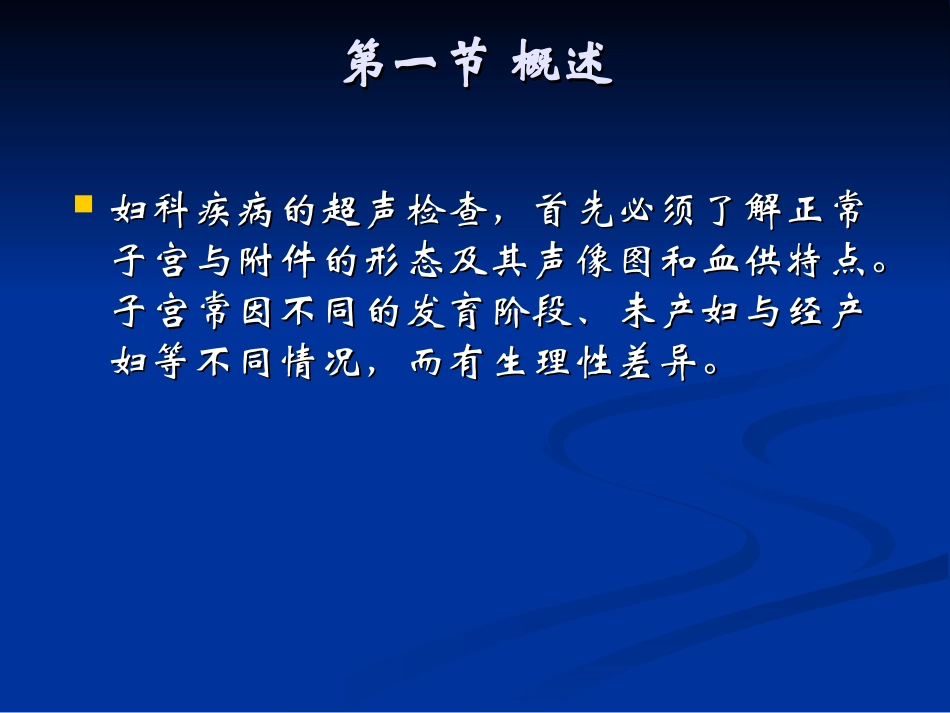 第一节 概述

妇科疾病的超声检查，首先必须了解正常子宫与附件的形态及其声像图和血供特点。子宫常因不同的发育阶段、未产妇与经产妇等不同情况，而有生理性差异。